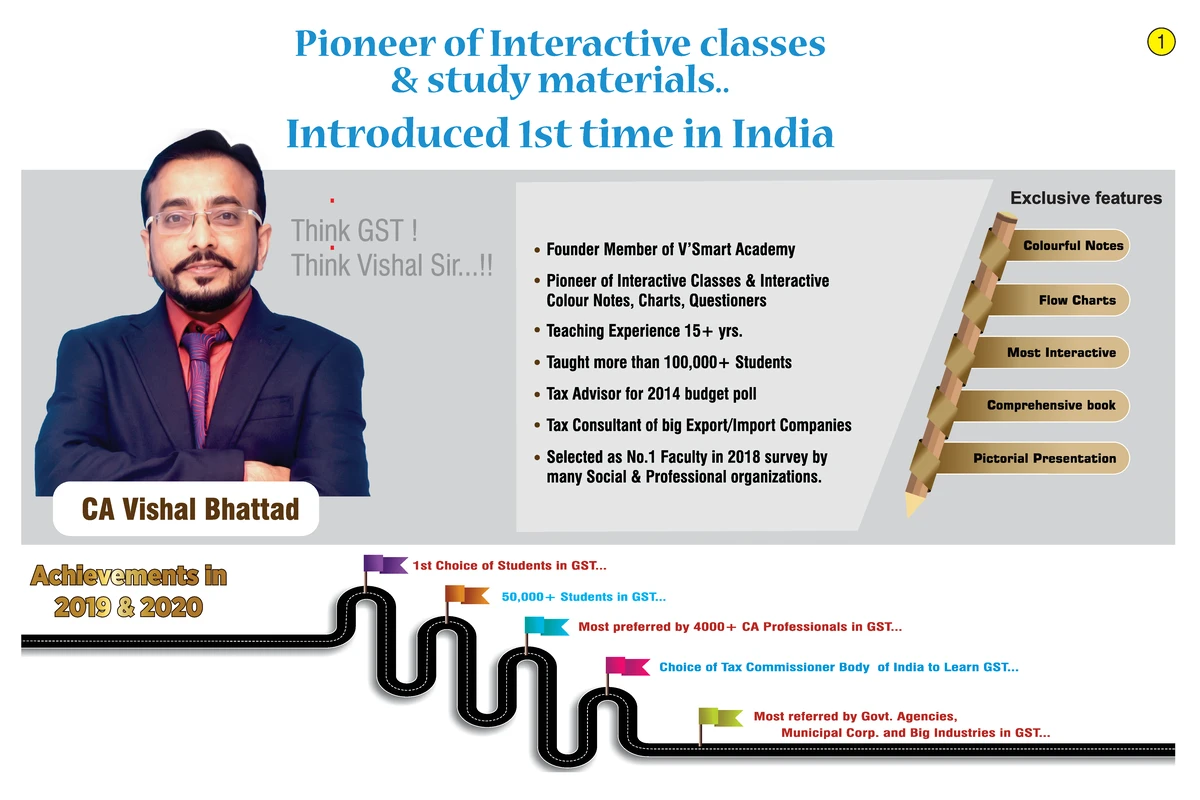 Pioneer of Interactive classes & study materials..

Introduced 1st time in India

1

Think GST !
Think Vishal Sir...!!

CA Vishal Bhattad

• Founder Member of V'Smart Academy
• Pioneer of Interactive Classes & Interactive Colour Notes, Charts, Questioners
• Teaching Experience 15+ yrs.
• Taught more than 100,000+ Students
• Tax Advisor for 2014 budget poll
• Tax Consultant of big Export/Import Companies
• Selected as No.1 Faculty in 2018 survey by many Social & Professional organizations.

Exclusive features
Colourful Notes
Flow Charts
Most Interactive
Comprehensive book
Pictorial Presentation

Achievements in 2019 & 2020

1st Choice of Students in GST...
50,000+ Students in GST...
Most preferred by 4000+ CA Professionals in GST...
Choice of Tax Commissioner Body of India to Learn GST...
Most referred by Govt. Agencies, Municipal Corp. and Big Industries in GST...